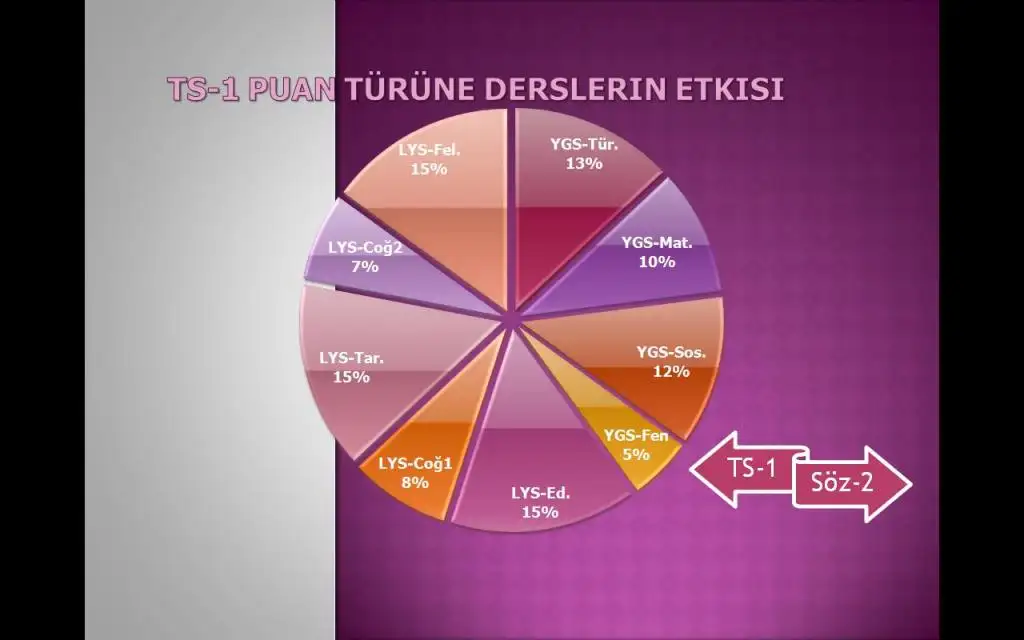 TS-1 PUAN TÜRÜNE DERSLERIN ETKISI

YGS-Tür.
13%

YGS-Mat.
10%

YGS-Sos.
12%

YGS-Fen
5%

LYS-Ed.
15%

LYS-Coğ1
8%

LYS-Tar.
15%

LYS-Coğ2
7%

LYS-Fel.
15%

TS-1

Söz-2